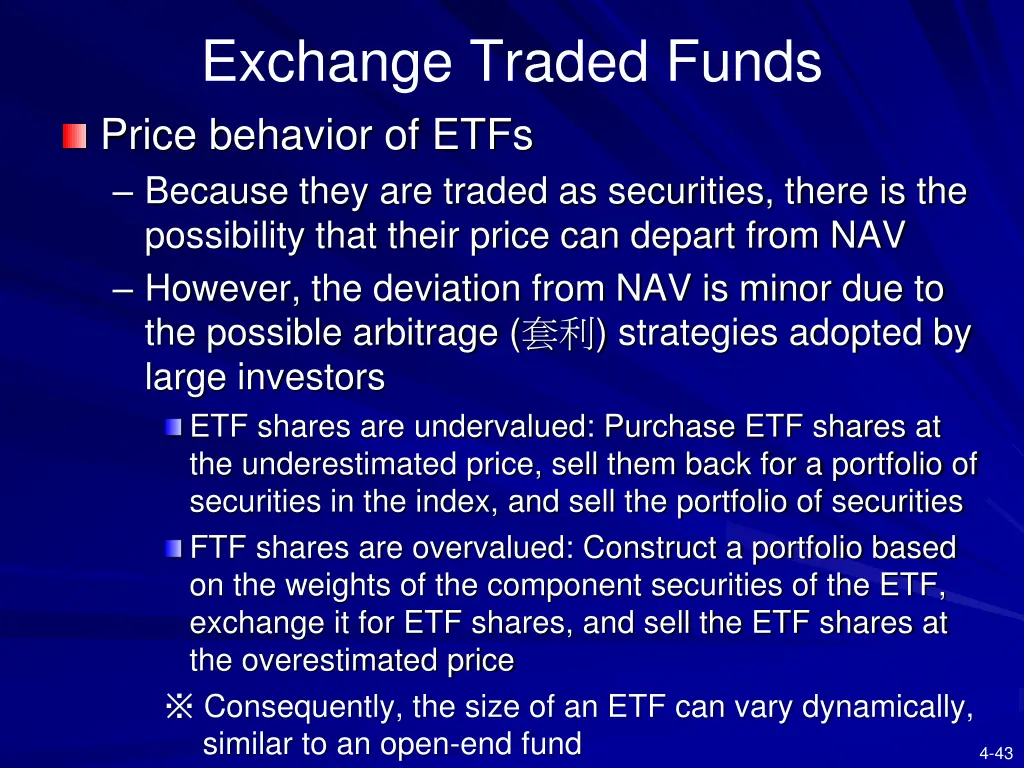 Exchange Traded Funds

Price behavior of ETFs

– Because they are traded as securities, there is the possibility that their price can depart from NAV

– However, the deviation from NAV is minor due to the possible arbitrage (套利) strategies adopted by large investors

ETF shares are undervalued: Purchase ETF shares at the underestimated price, sell them back for a portfolio of securities in the index, and sell the portfolio of securities

FTF shares are overvalued: Construct a portfolio based on the weights of the component securities of the ETF, exchange it for ETF shares, and sell the ETF shares at the overestimated price

※ Consequently, the size of an ETF can vary dynamically, similar to an open-end fund

4-43